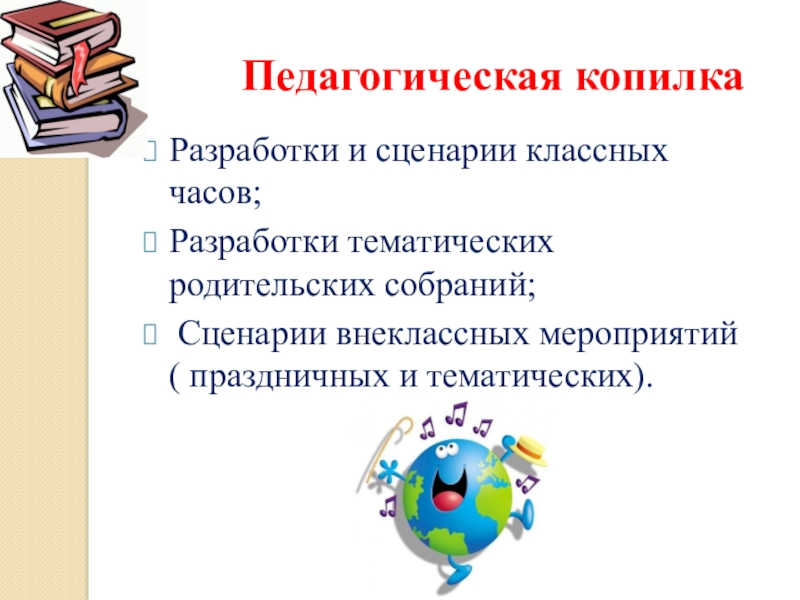 Педагогическая копилка

Разработки и сценарии классных часов;

Разработки тематических родительских собраний;

Сценарии внеклассных мероприятий ( праздничных и тематических).